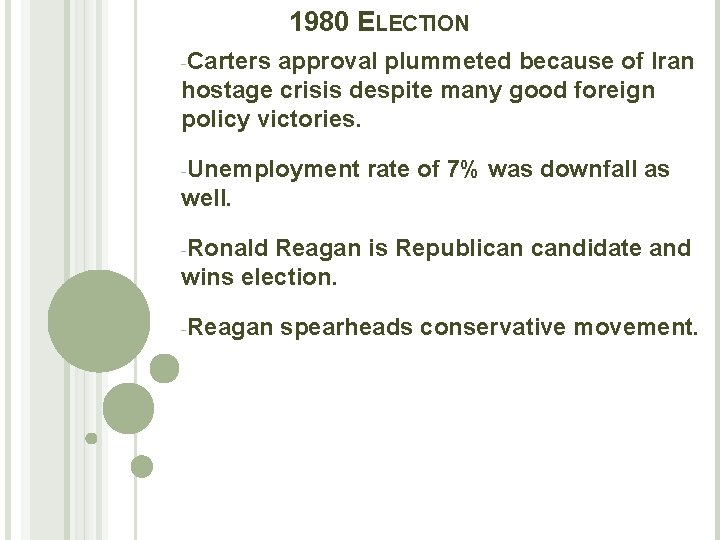 1980 ELECTION

-Carters approval plummeted because of Iran hostage crisis despite many good foreign policy victories.

-Unemployment rate of 7% was downfall as well.

-Ronald Reagan is Republican candidate and wins election.

-Reagan spearheads conservative movement.